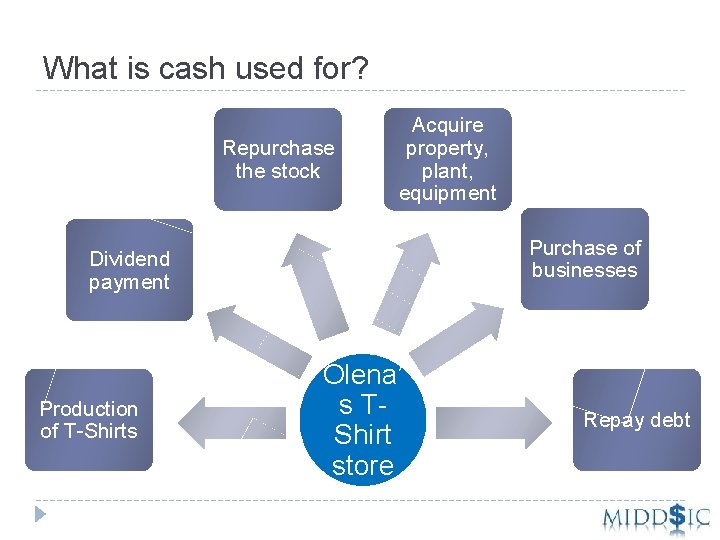 What is cash used for?

Repurchase the stock

Acquire property, plant, equipment

Dividend payment

Purchase of businesses

Production of T-Shirts

Olena's T-Shirt store

Repay debt

MIDD$IC